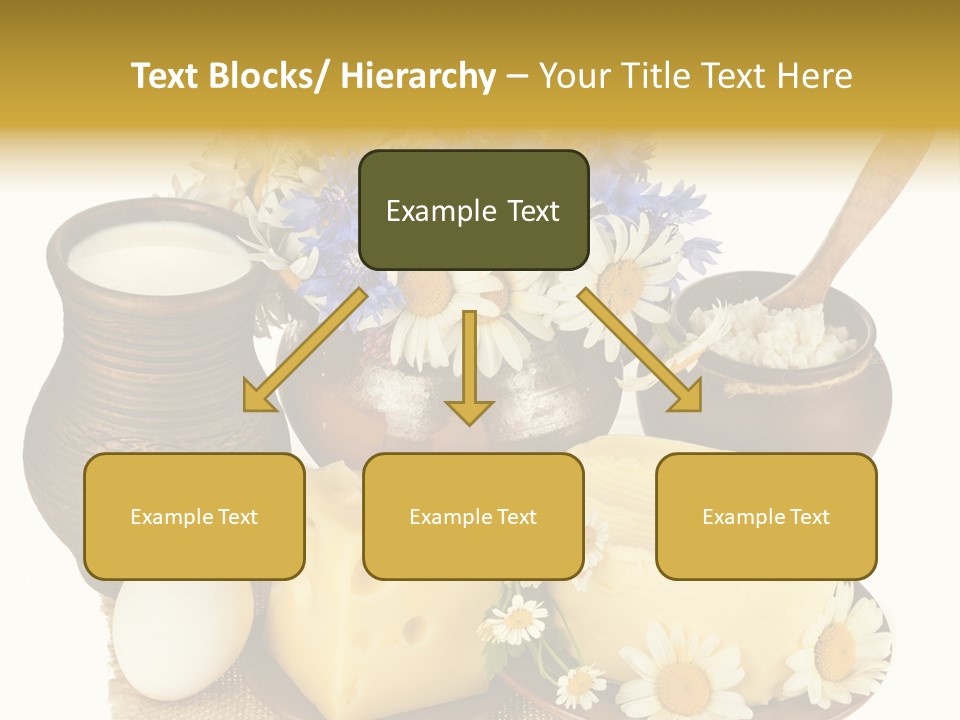 Text Blocks/ Hierarchy – Your Title Text Here

Example Text

Example Text

Example Text

Example Text